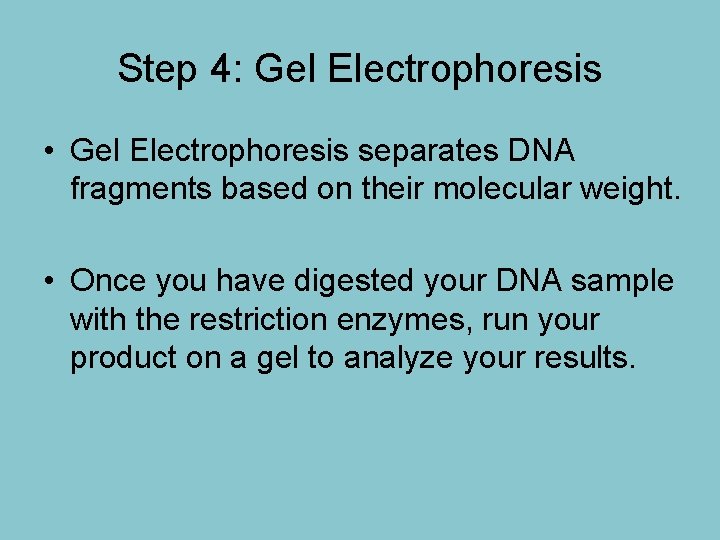 Step 4: Gel Electrophoresis

• Gel Electrophoresis separates DNA fragments based on their molecular weight.

• Once you have digested your DNA sample with the restriction enzymes, run your product on a gel to analyze your results.